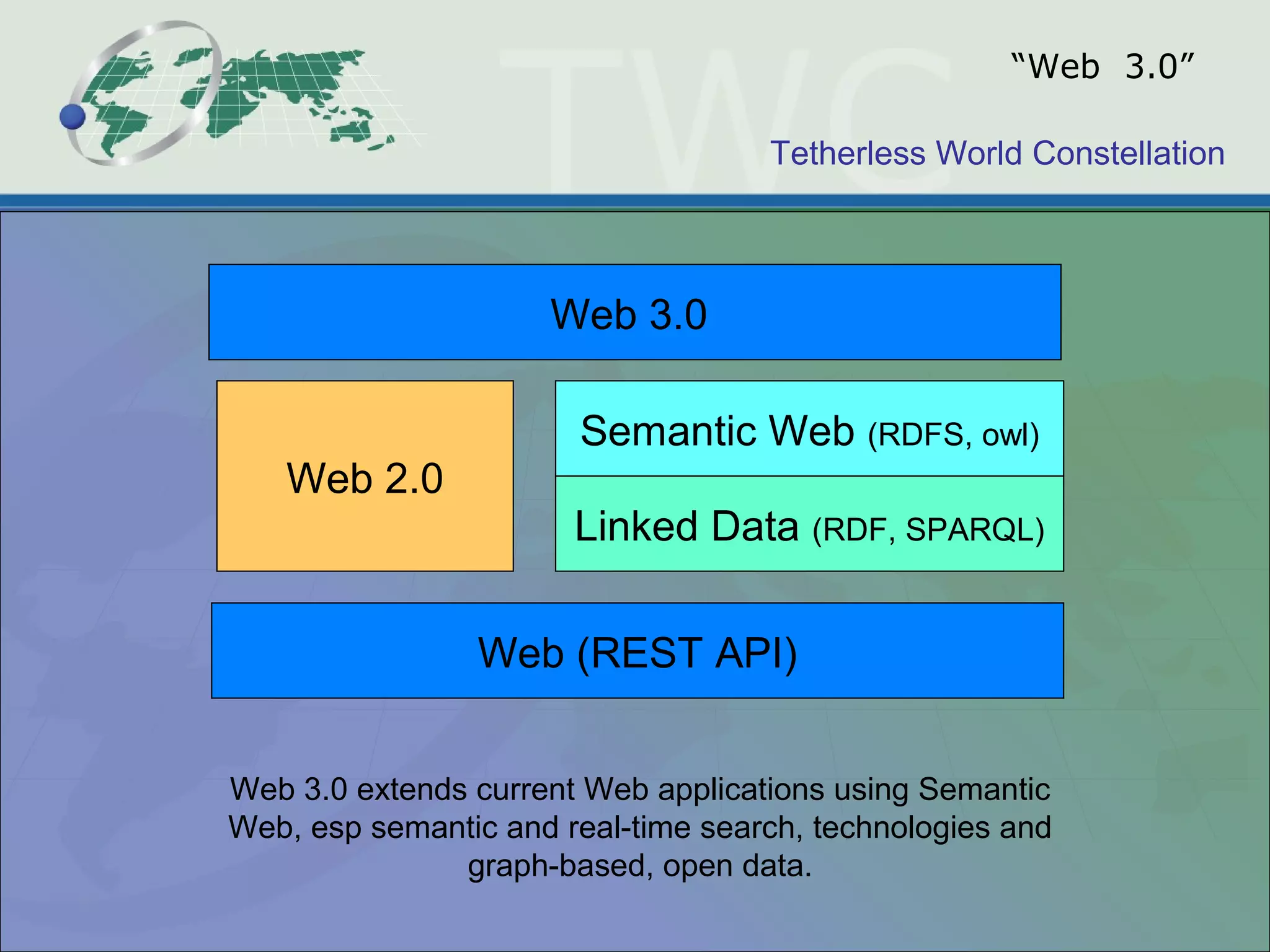 TWC

“Web 3.0”

Tetherless World Constellation

Web 3.0

Web 2.0

Semantic Web (RDFS, owl)

Linked Data (RDF, SPARQL)

Web (REST API)

Web 3.0 extends current Web applications using Semantic Web, esp semantic and real-time search, technologies and graph-based, open data.